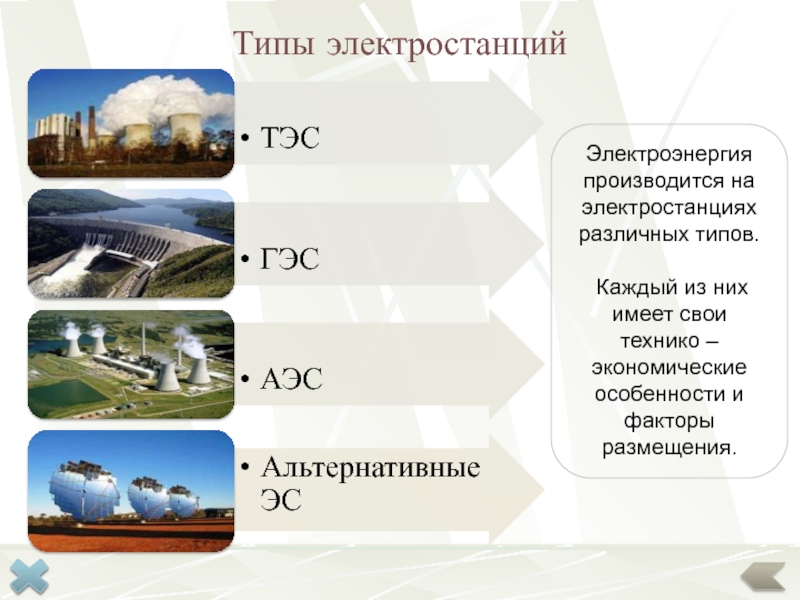 Типы электростанций

• ТЭС

• ГЭС

• АЭС

• Альтернативные ЭС

Электроэнергия производится на электростанциях различных типов.

Каждый из них имеет свои технико – экономические особенности и факторы размещения.